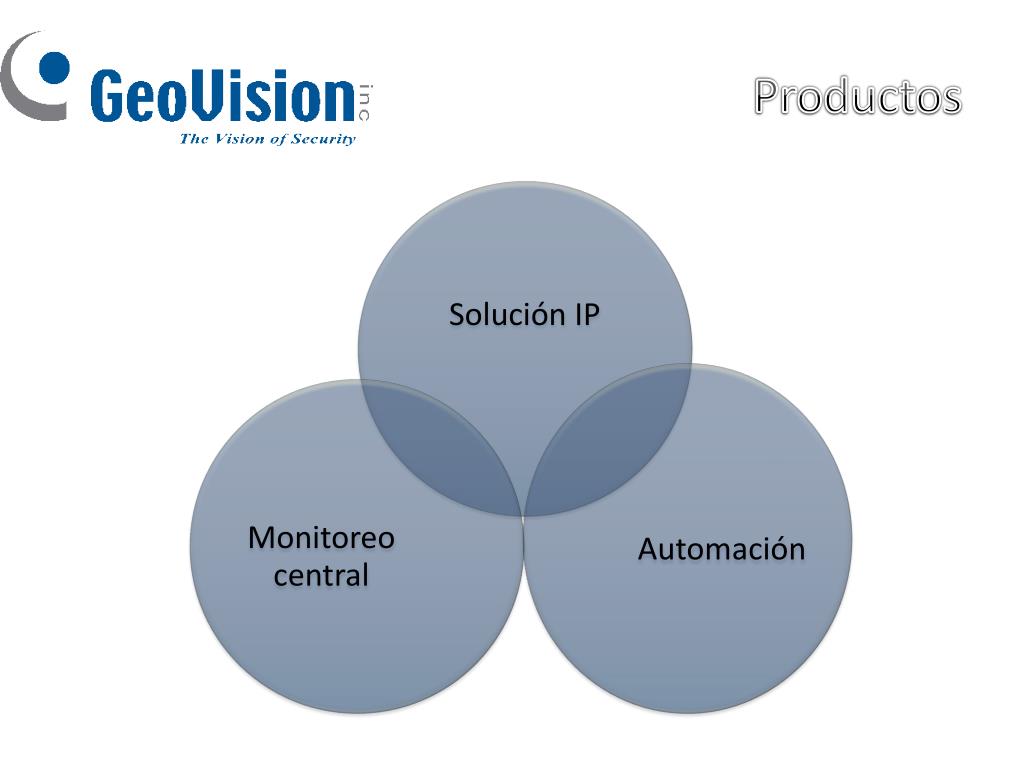 GeoVision inc
The Vision of Security

Productos

Solución IP

Monitoreo central

Automación